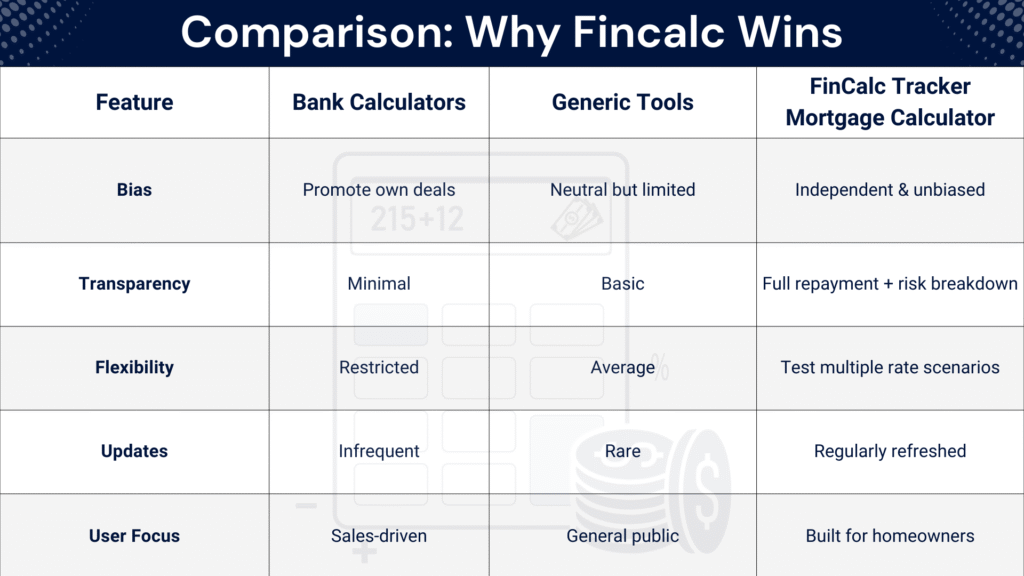 Comparison: Why Fincalc Wins

| Feature | Bank Calculators | Generic Tools | FinCalc Tracker Mortgage Calculator |
|---|---|---|---|
| Bias | Promote own deals | Neutral but limited | Independent & unbiased |
| Transparency | Minimal | Basic | Full repayment + risk breakdown |
| Flexibility | Restricted | Average | Test multiple rate scenarios |
| Updates | Infrequent | Rare | Regularly refreshed |
| User Focus | Sales-driven | General public | Built for homeowners |

215+12